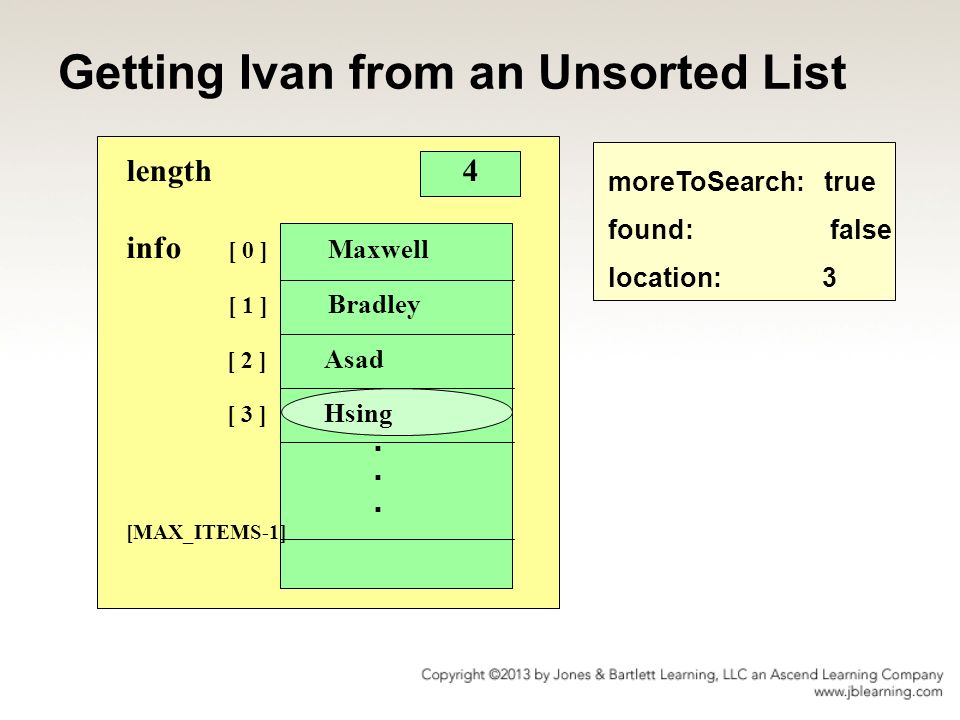 Getting Ivan from an Unsorted List

length 4

info [ 0 ] Maxwell

[ 1 ] Bradley

[ 2 ] Asad

[ 3 ] Hsing

.
.
.

[MAX_ITEMS-1]

moreToSearch: true

found: false

location: 3

Copyright ©2013 by Jones & Bartlett Learning, LLC an Ascend Learning Company
www.jblearning.com